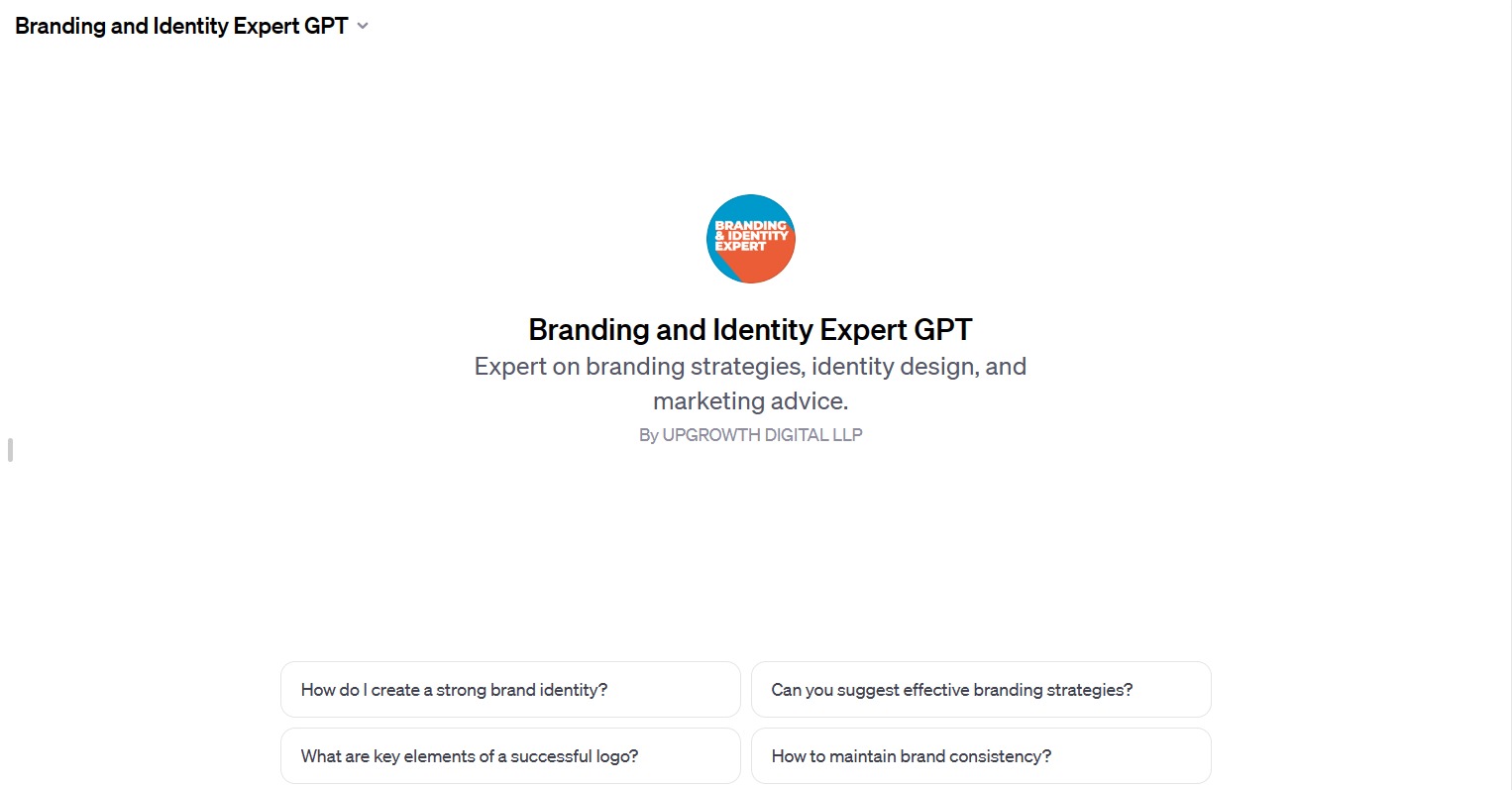 Branding and Identity Expert GPT

BRANDING & IDENTITY EXPERT

Branding and Identity Expert GPT

Expert on branding strategies, identity design, and marketing advice.

By UPGROWTH DIGITAL LLP

How do I create a strong brand identity?

Can you suggest effective branding strategies?

What are key elements of a successful logo?

How to maintain brand consistency?